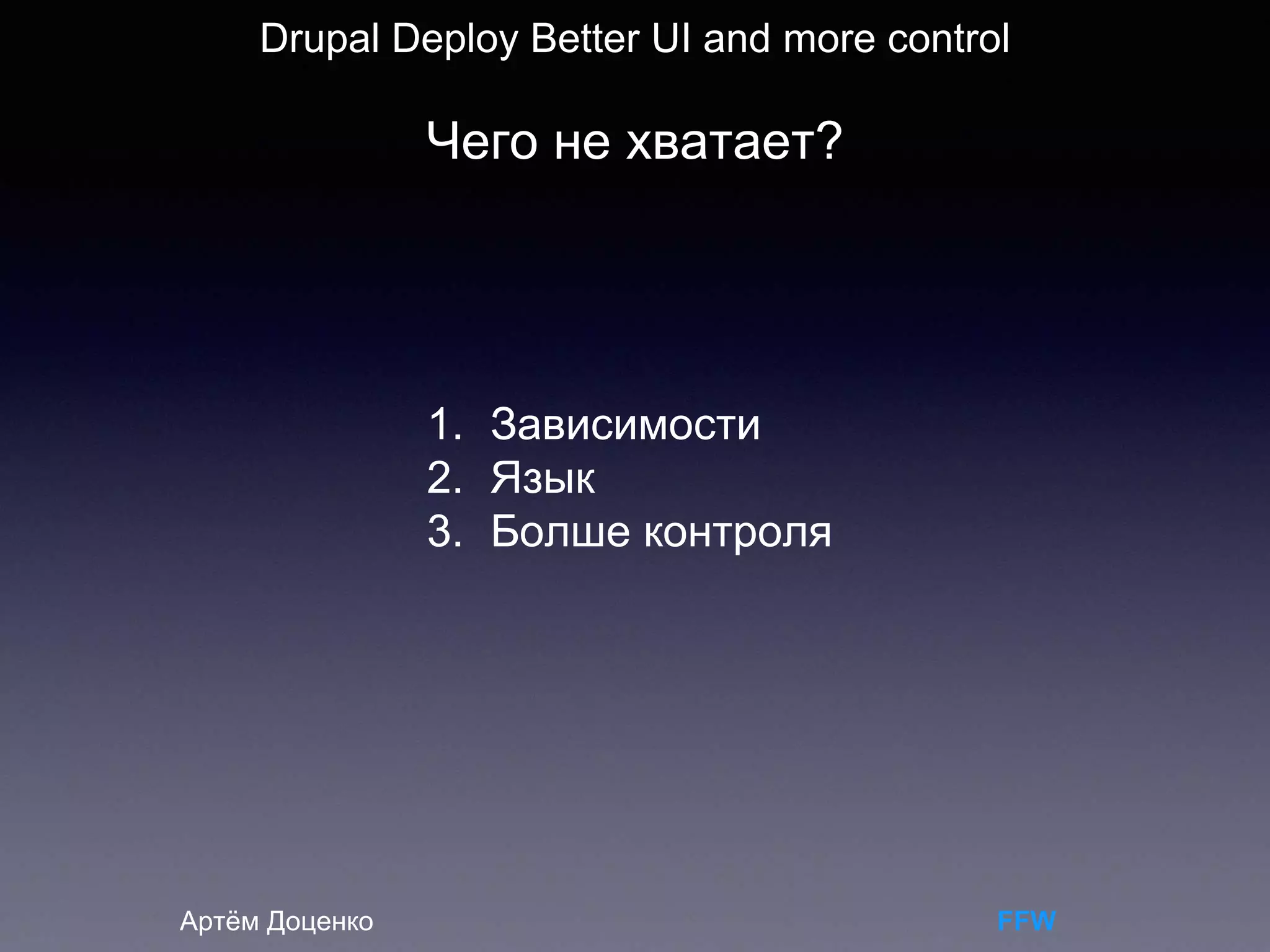 Drupal Deploy Better UI and more control

Чего не хватает?

1. Зависимости
2. Язык
3. Болше контроля

Артём Доценко

FFW